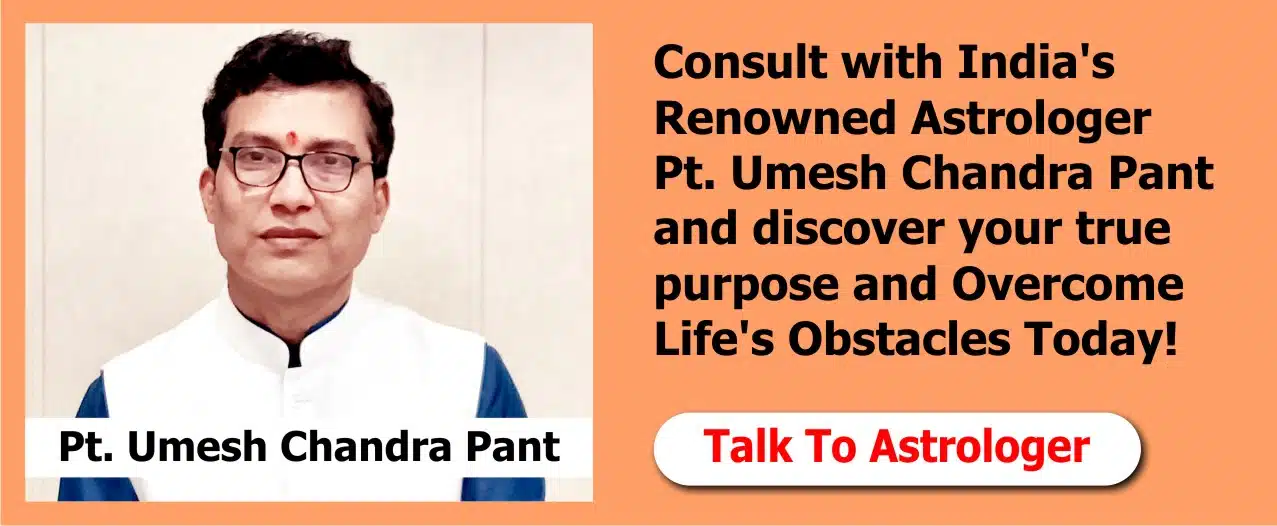 Pt. Umesh Chandra Pant

Consult with India's Renowned Astrologer Pt. Umesh Chandra Pant and discover your true purpose and Overcome Life's Obstacles Today!

Talk To Astrologer